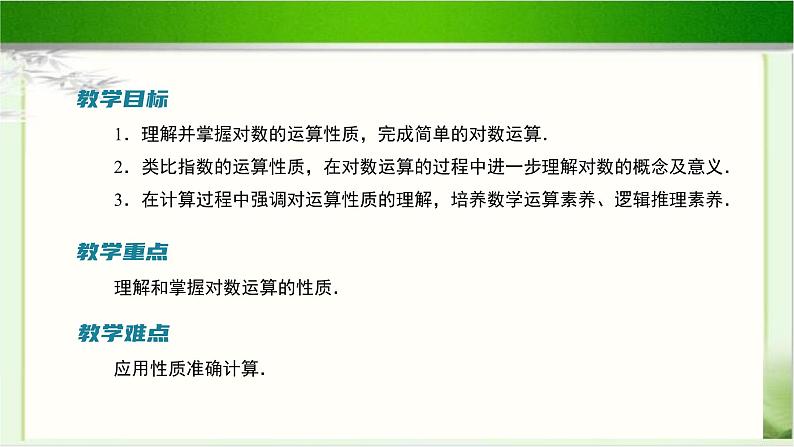 教学目标

1．理解并掌握对数的运算性质，完成简单的对数运算．

2．类比指数的运算性质，在对数运算的过程中进一步理解对数的概念及意义．

3．在计算过程中强调对运算性质的理解，培养数学运算素养、逻辑推理素养．

教学重点

理解和掌握对数运算的性质．

教学难点

应用性质准确计算．